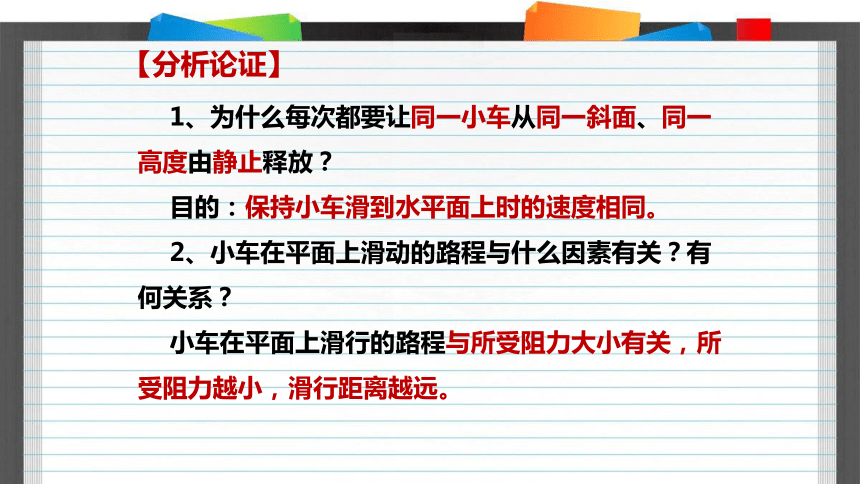 【分析论证】

1、为什么每次都要让同一小车从同一斜面、同一高度由静止释放？

目的：保持小车滑到水平面上时的速度相同。

2、小车在平面上滑动的路程与什么因素有关？有何关系？

小车在平面上滑行的路程与所受阻力大小有关，所受阻力越小，滑行距离越远。